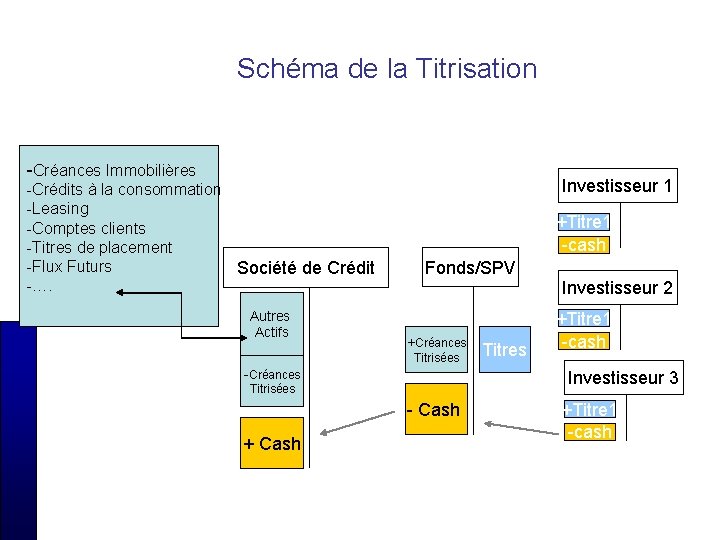 Schéma de la Titrisation

-Créances Immobilières
-Crédits à la consommation
-Leasing
-Comptes clients
-Titres de placement
-Flux Futurs
-….

Société de Crédit

Autres Actifs

-Créances Titrisées

+ Cash

Fonds/SPV

+Créances Titrisées

Titres

- Cash

Investisseur 1

+Titre1

-cash

Investisseur 2

+Titre1

-cash

Investisseur 3

+Titre1

-cash